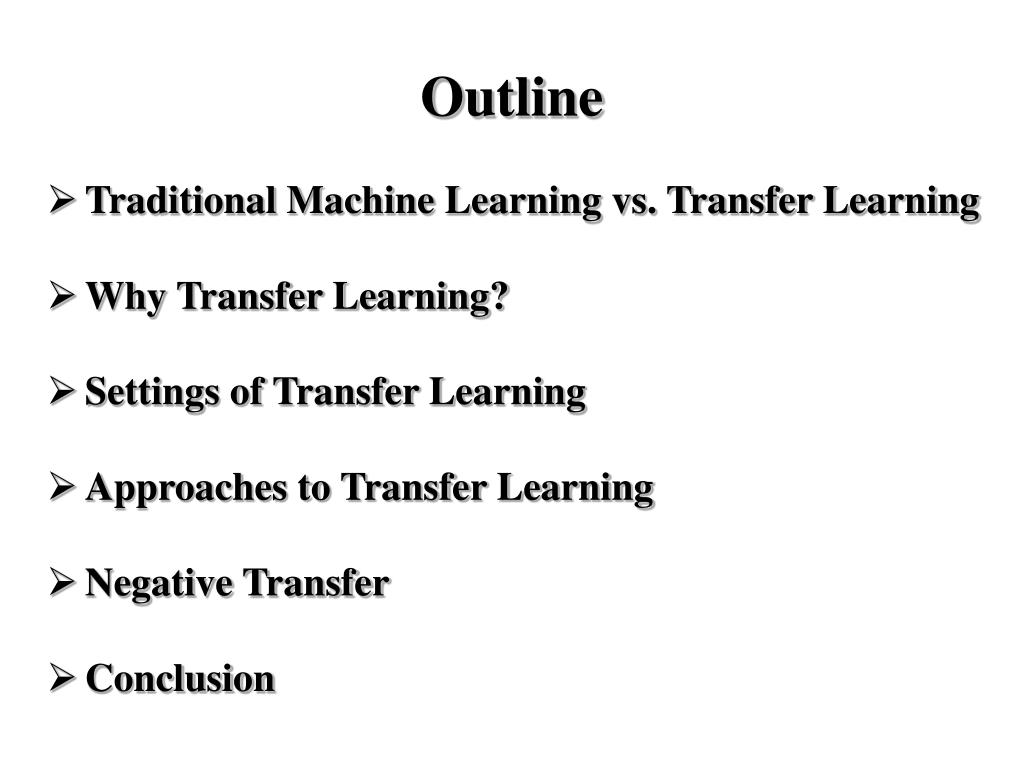 Outline

➢ Traditional Machine Learning vs. Transfer Learning

➢ Why Transfer Learning?

➢ Settings of Transfer Learning

➢ Approaches to Transfer Learning

➢ Negative Transfer

➢ Conclusion